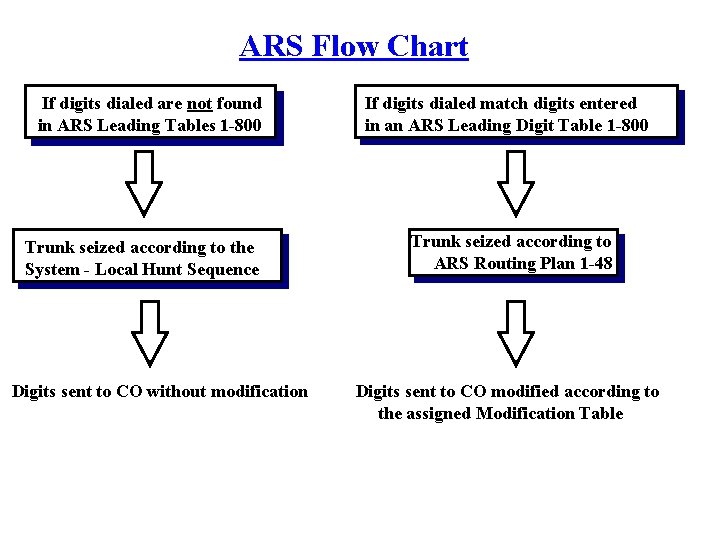 ARS Flow Chart

If digits dialed are not found in ARS Leading Tables 1-800

Trunk seized according to the System - Local Hunt Sequence

Digits sent to CO without modification

If digits dialed match digits entered in an ARS Leading Digit Table 1-800

Trunk seized according to ARS Routing Plan 1-48

Digits sent to CO modified according to the assigned Modification Table